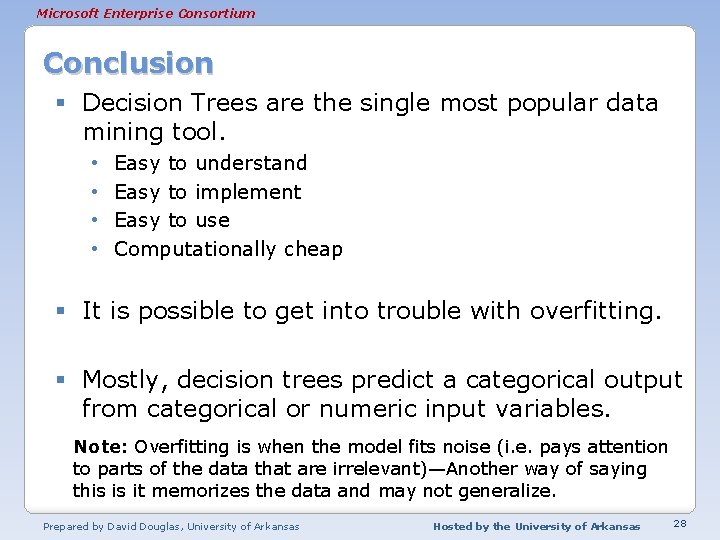 Microsoft Enterprise Consortium

Conclusion

▪ Decision Trees are the single most popular data mining tool.
• Easy to understand
• Easy to implement
• Easy to use
• Computationally cheap

▪ It is possible to get into trouble with overfitting.

▪ Mostly, decision trees predict a categorical output from categorical or numeric input variables.

Note: Overfitting is when the model fits noise (i.e. pays attention to parts of the data that are irrelevant)—Another way of saying this is it memorizes the data and may not generalize.

Prepared by David Douglas, University of Arkansas

Hosted by the University of Arkansas

28